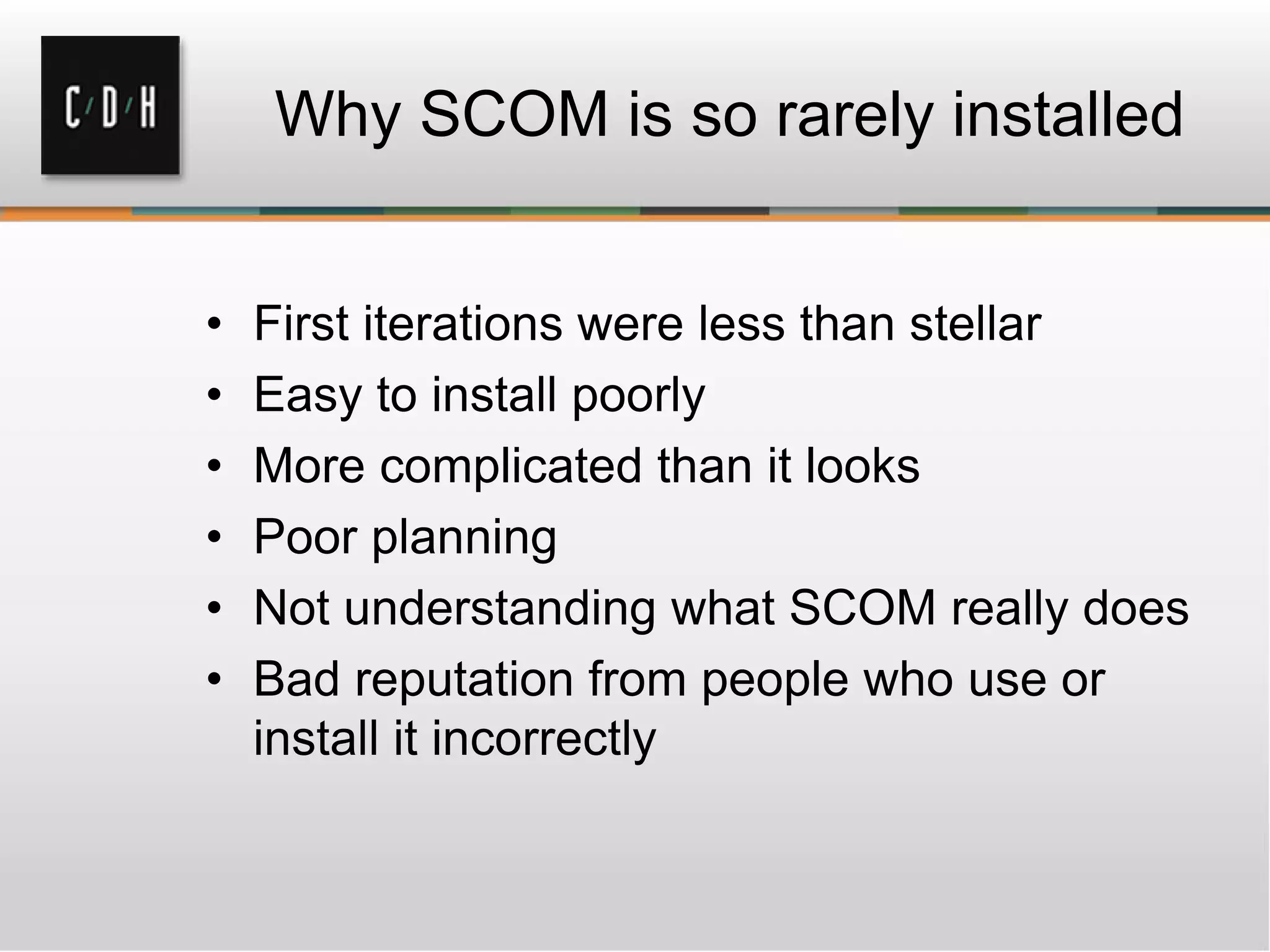 C/D/H

Why SCOM is so rarely installed

• First iterations were less than stellar
• Easy to install poorly
• More complicated than it looks
• Poor planning
• Not understanding what SCOM really does
• Bad reputation from people who use or install it incorrectly